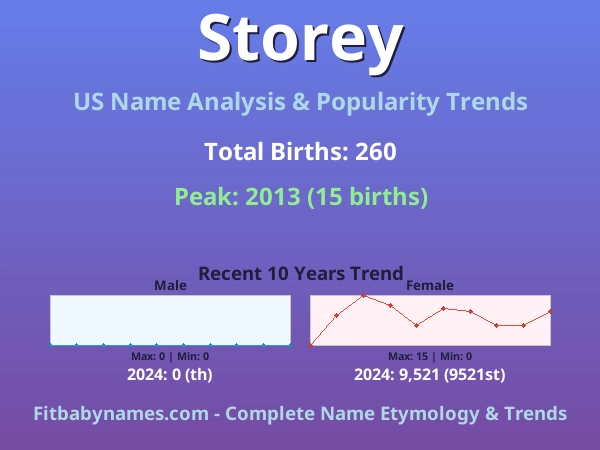 Storey

US Name Analysis & Popularity Trends

Total Births: 260

Peak: 2013 (15 births)

Recent 10 Years Trend

Male

Max: 0 | Min: 0

2024: 0 (th)

Female

Max: 15 | Min: 0

2024: 9,521 (9521st)

Fitbabynames.com - Complete Name Etymology & Trends